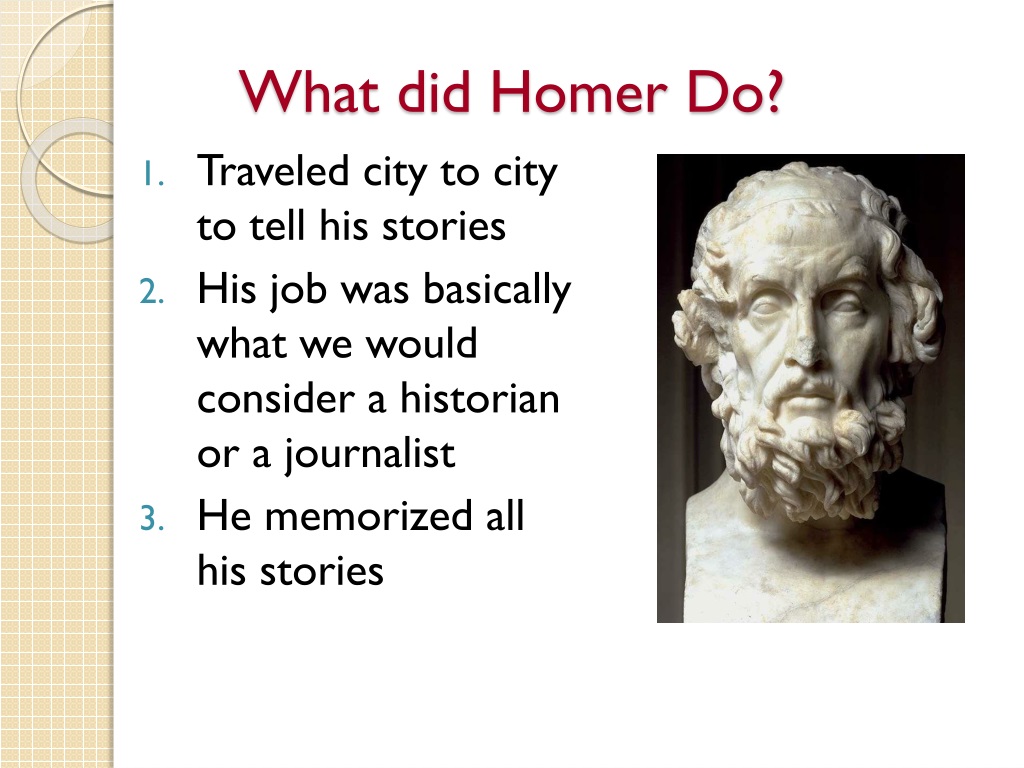 What did Homer Do?

1. Traveled city to city to tell his stories
2. His job was basically what we would consider a historian or a journalist
3. He memorized all his stories